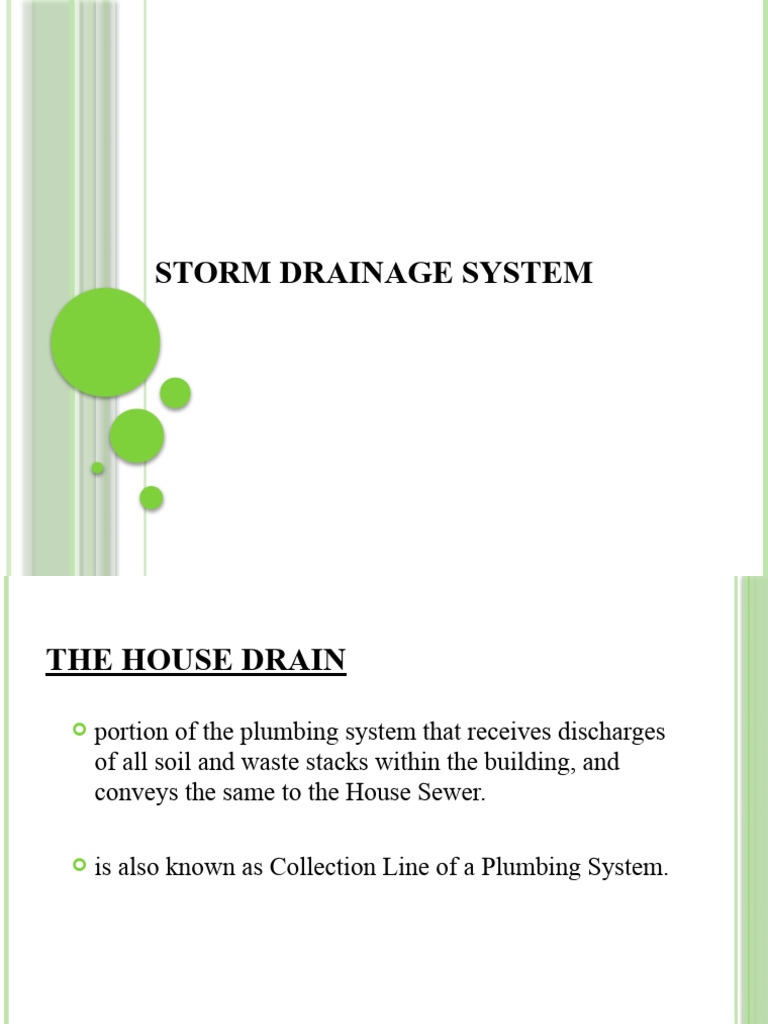 STORM DRAINAGE SYSTEM

THE HOUSE DRAIN

portion of the plumbing system that receives discharges of all soil and waste stacks within the building, and conveys the same to the House Sewer.

is also known as Collection Line of a Plumbing System.